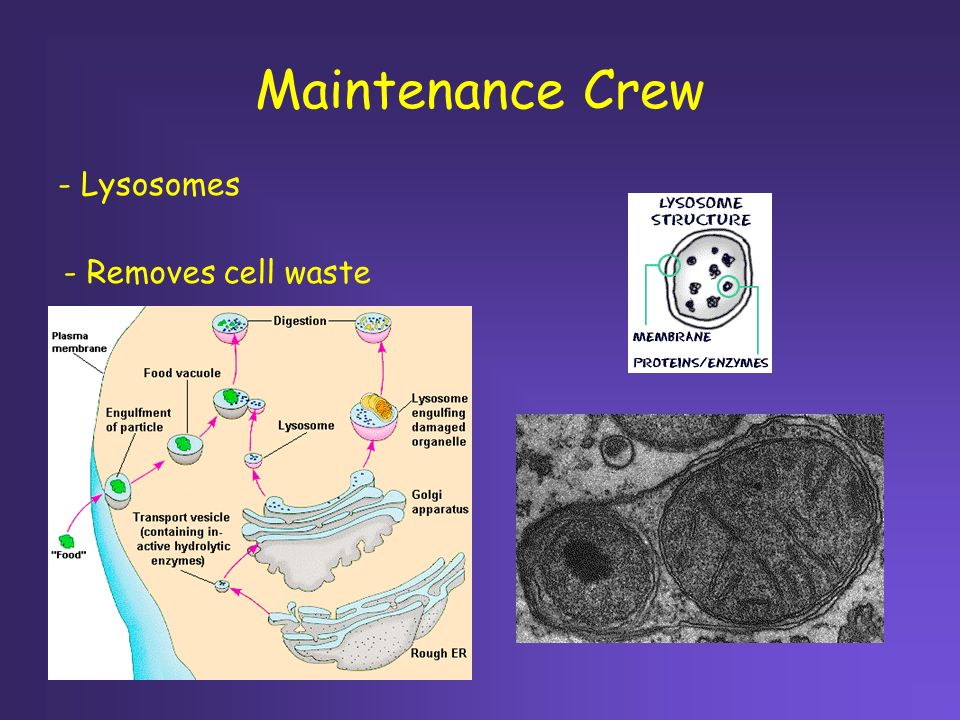 Maintenance Crew

- Lysosomes

- Removes cell waste

LYSOSOME STRUCTURE

MEMBRANE

PROTEINS/ENZYMES

Plasma membrane

Digestion

Food vacuole

Engulfment of particle

Lysosome

Lysosome engulfing damaged organelle

Golgi apparatus

Transport vesicle (containing inactive hydrolytic enzymes)

"Food"

Rough ER